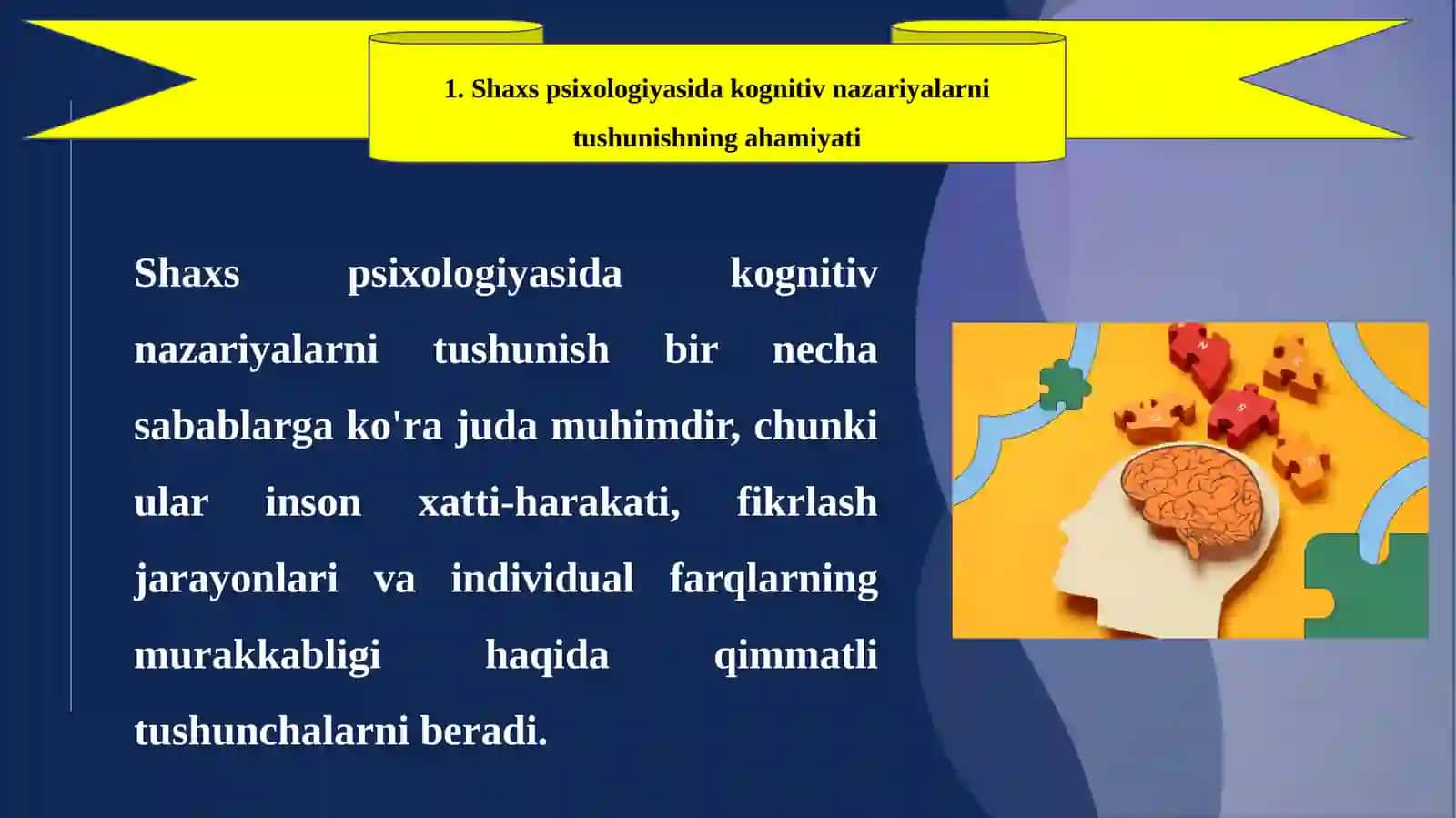 1. Shaxs psixologiyasida kognitiv nazariyalarni tushunishning ahamiyati

Shaxs psixologiyasida kognitiv nazariyalarni tushunish bir necha sabablarga ko'ra juda muhimdir, chunki ular inson xatti-harakati, fikrlash jarayonlari va individual farqlarning murakkabligi haqida qimmatli tushunchalarni beradi.